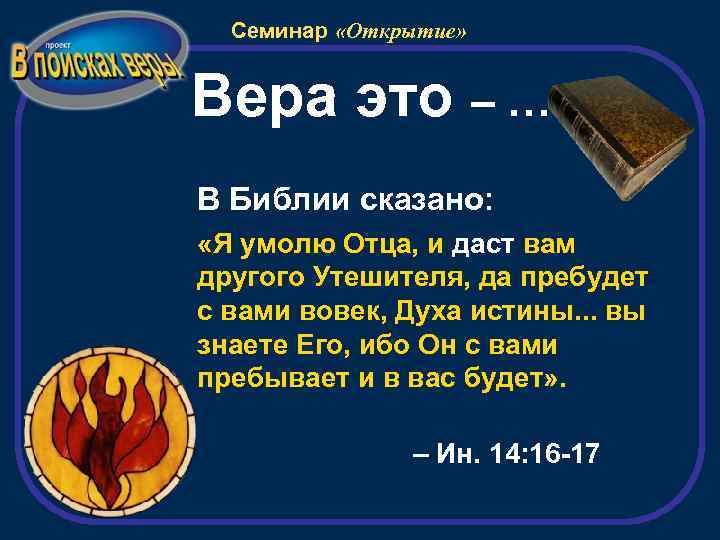 проект
В поисках веры

Семинар «Открытие»

Вера это – ...

В Библии сказано:

«Я умолю Отца, и даст вам другого Утешителя, да пребудет с вами вовек, Духа истины... вы знаете Его, ибо Он с вами пребывает и в вас будет».

– Ин. 14:16-17